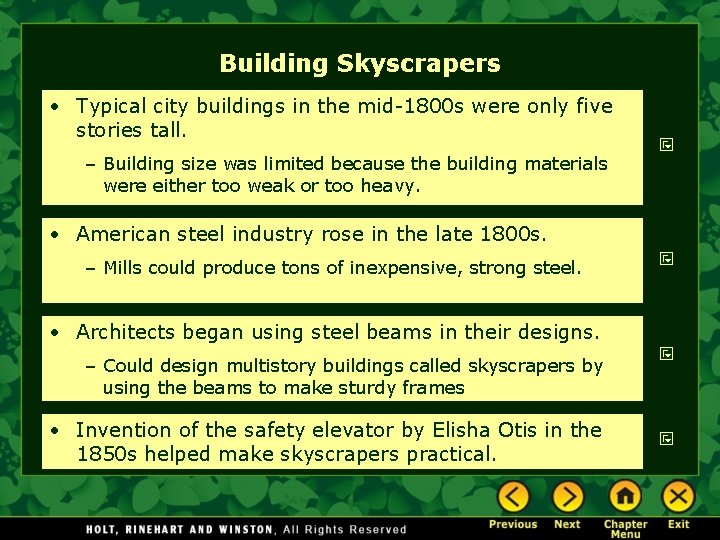 Building Skyscrapers

• Typical city buildings in the mid-1800s were only five stories tall.

– Building size was limited because the building materials were either too weak or too heavy.

• American steel industry rose in the late 1800s.

– Mills could produce tons of inexpensive, strong steel.

• Architects began using steel beams in their designs.

– Could design multistory buildings called skyscrapers by using the beams to make sturdy frames

• Invention of the safety elevator by Elisha Otis in the 1850s helped make skyscrapers practical.

HOLT, RINEHART AND WINSTON, All Rights Reserved

Previous Next Chapter Menu Exit